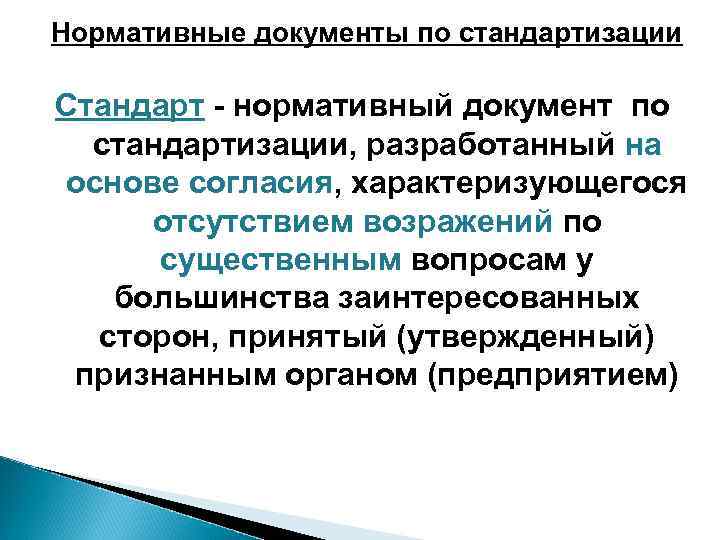 Нормативные документы по стандартизации

Стандарт - нормативный документ по стандартизации, разработанный на основе согласия, характеризующегося отсутствием возражений по существенным вопросам у большинства заинтересованных сторон, принятый (утвержденный) признанным органом (предприятием)